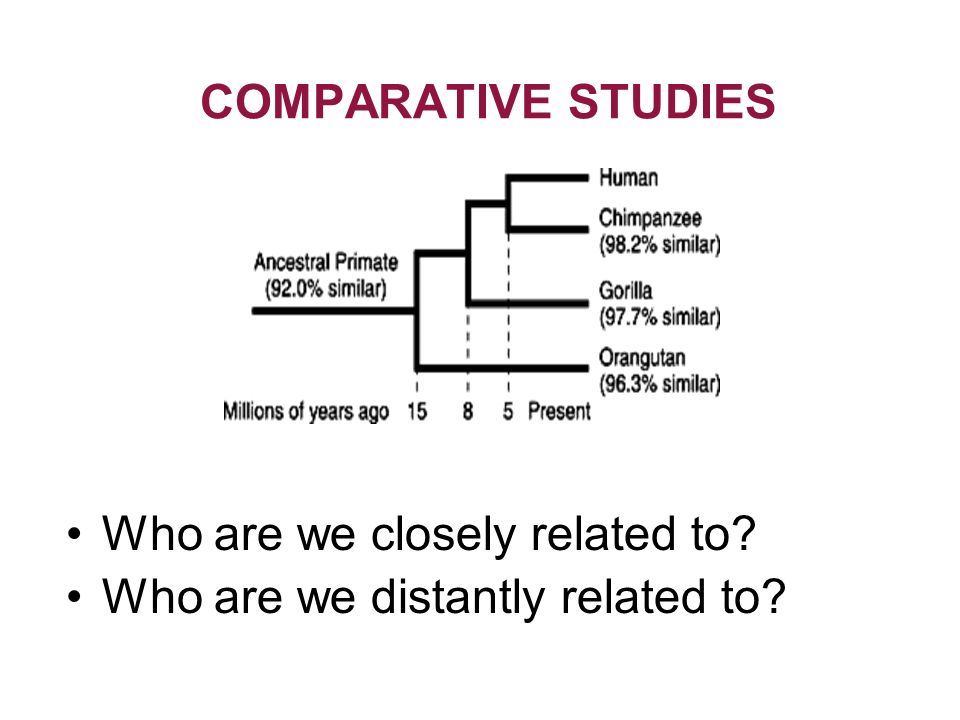 COMPARATIVE STUDIES

Ancestral Primate (92.0% similar)

Human

Chimpanzee (98.2% similar)

Gorilla (97.7% similar)

Orangutan (96.3% similar)

Millions of years ago 15 8 5 Present

• Who are we closely related to?
• Who are we distantly related to?